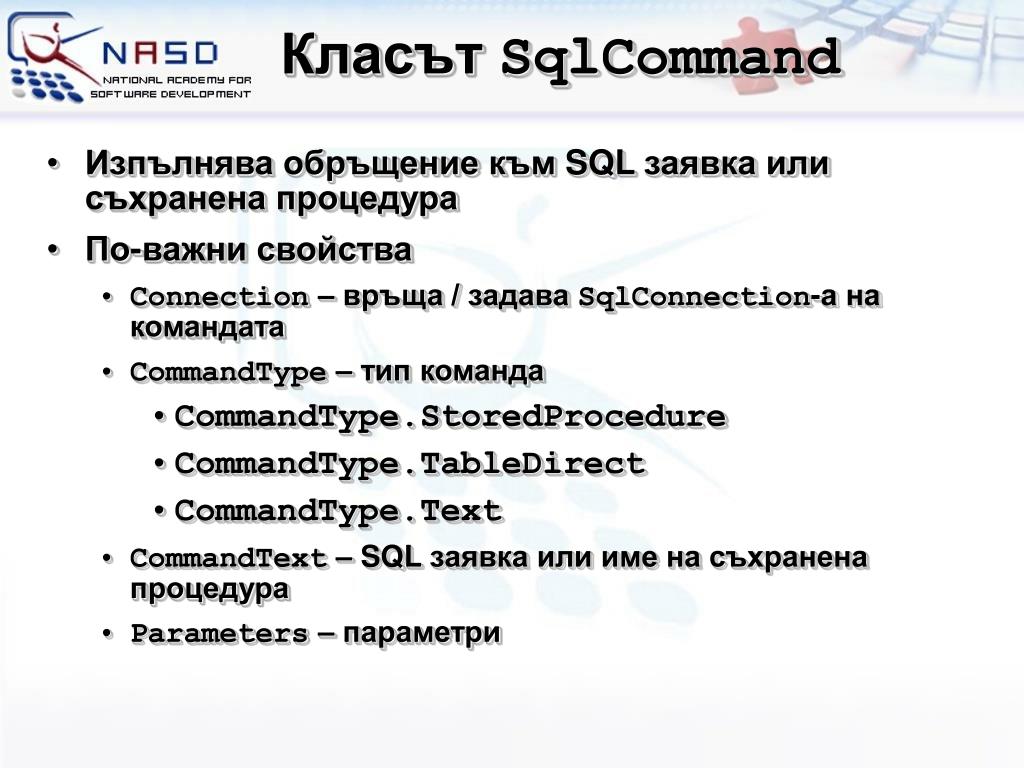 NASD
NATIONAL ACADEMY FOR SOFTWARE DEVELOPMENT

Класът SqlCommand

• Изпълнява обръщение към SQL заявка или съхранена процедура
• По-важни свойства
  • Connection – връща / задава SqlConnection-а на командата
  • CommandType – тип команда
    • CommandType.StoredProcedure
    • CommandType.TableDirect
    • CommandType.Text
  • CommandText – SQL заявка или име на съхранена процедура
  • Parameters – параметри